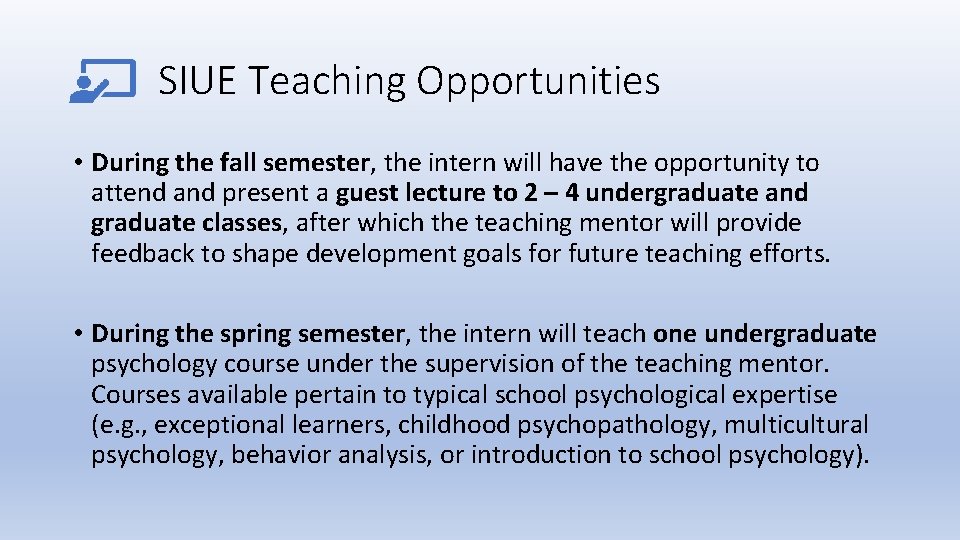 SIUE Teaching Opportunities

• During the fall semester, the intern will have the opportunity to attend and present a guest lecture to 2 – 4 undergraduate and graduate classes, after which the teaching mentor will provide feedback to shape development goals for future teaching efforts.

• During the spring semester, the intern will teach one undergraduate psychology course under the supervision of the teaching mentor. Courses available pertain to typical school psychological expertise (e.g., exceptional learners, childhood psychopathology, multicultural psychology, behavior analysis, or introduction to school psychology).